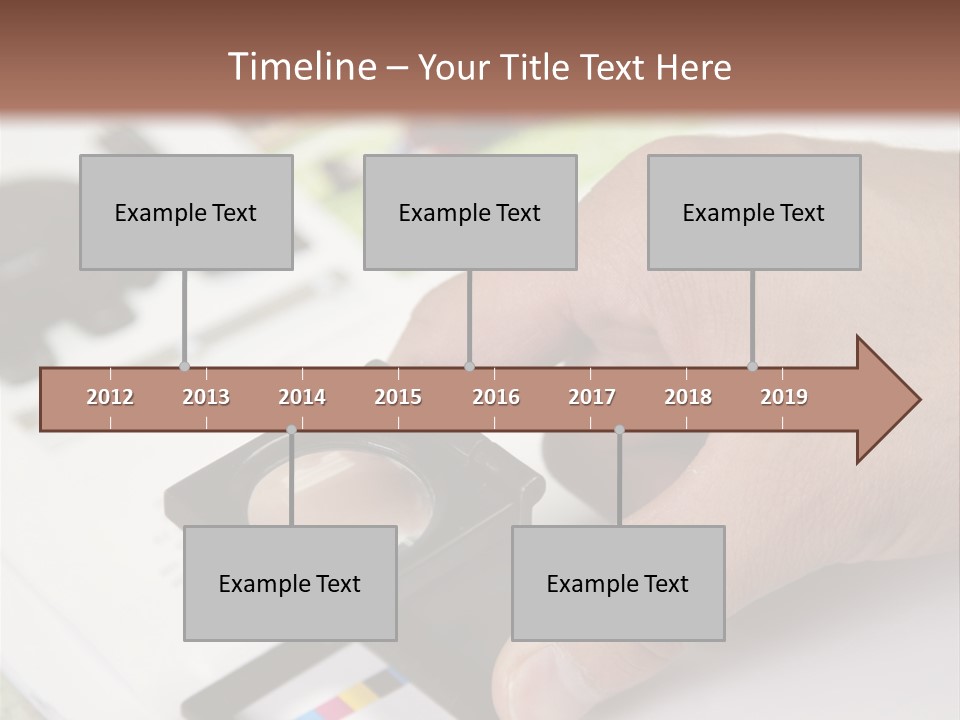 Timeline – Your Title Text Here

Example Text

Example Text

Example Text

2012 2013 2014 2015 2016 2017 2018 2019

Example Text

Example Text